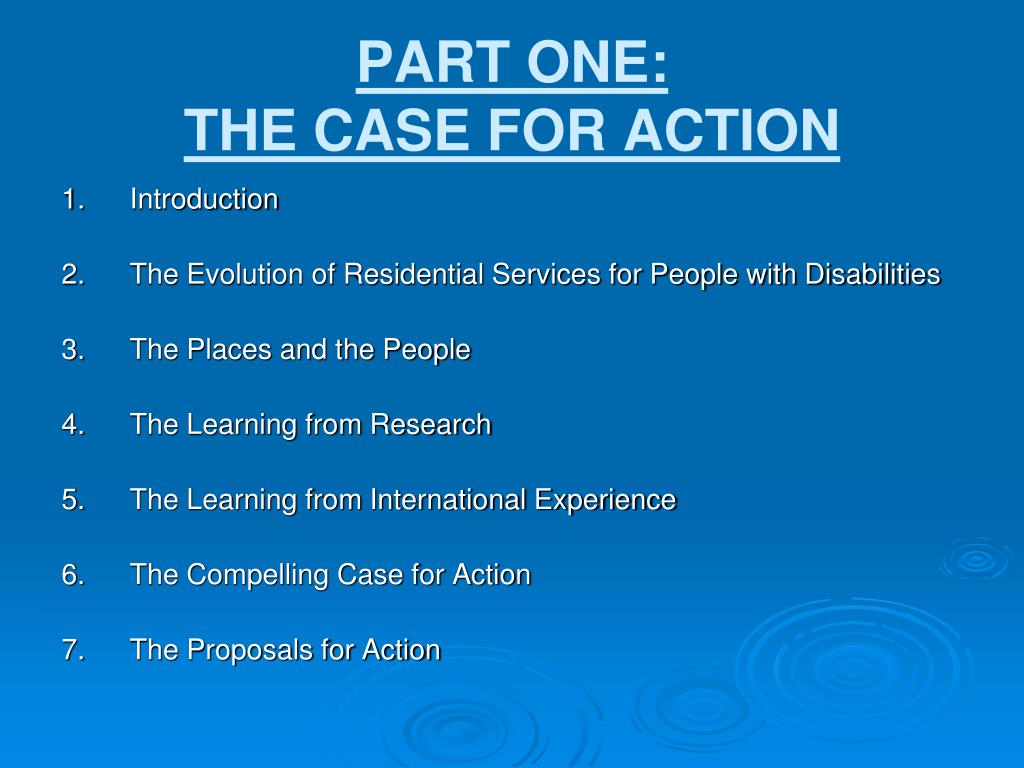 PART ONE:
THE CASE FOR ACTION

1. Introduction

2. The Evolution of Residential Services for People with Disabilities

3. The Places and the People

4. The Learning from Research

5. The Learning from International Experience

6. The Compelling Case for Action

7. The Proposals for Action